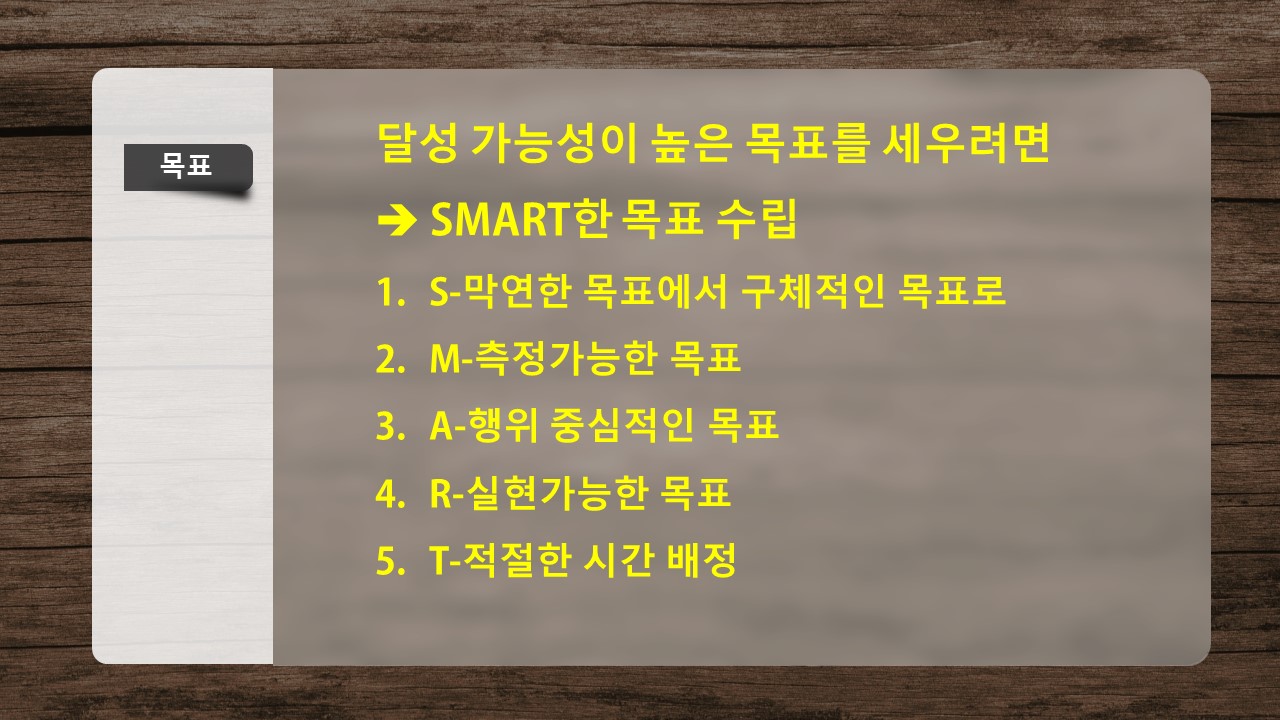 목표

달성 가능성이 높은 목표를 세우려면

➔ SMART한 목표 수립

1. S-막연한 목표에서 구체적인 목표로
2. M-측정가능한 목표
3. A-행위 중심적인 목표
4. R-실현가능한 목표
5. T-적절한 시간 배정